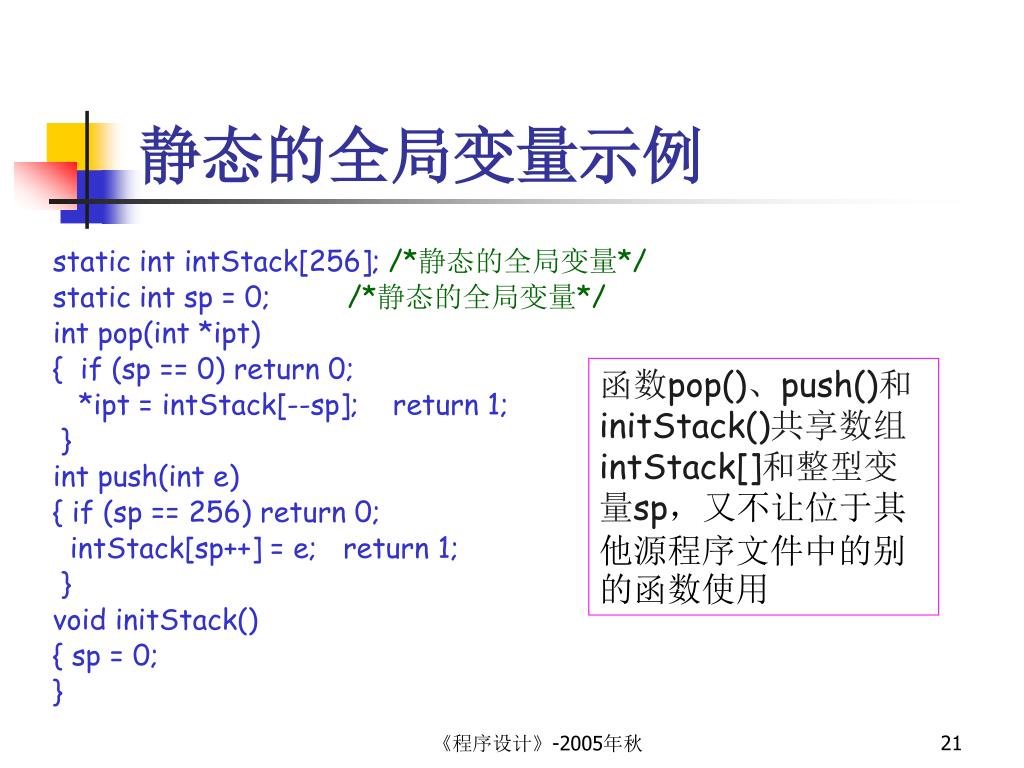 静态的全局变量示例

static int intStack[256]; /*静态的全局变量*/
static int sp = 0; /*静态的全局变量*/
int pop(int *ipt)
{ if (sp == 0) return 0;
*ipt = intStack[--sp]; return 1;
}
int push(int e)
{ if (sp == 256) return 0;
intStack[sp++] = e; return 1;
}
void initStack()
{ sp = 0;
}

函数pop()、push()和initStack()共享数组intStack[]和整型变量sp，又不让位于其他源程序文件中的别的函数使用

《程序设计》-2005年秋

21